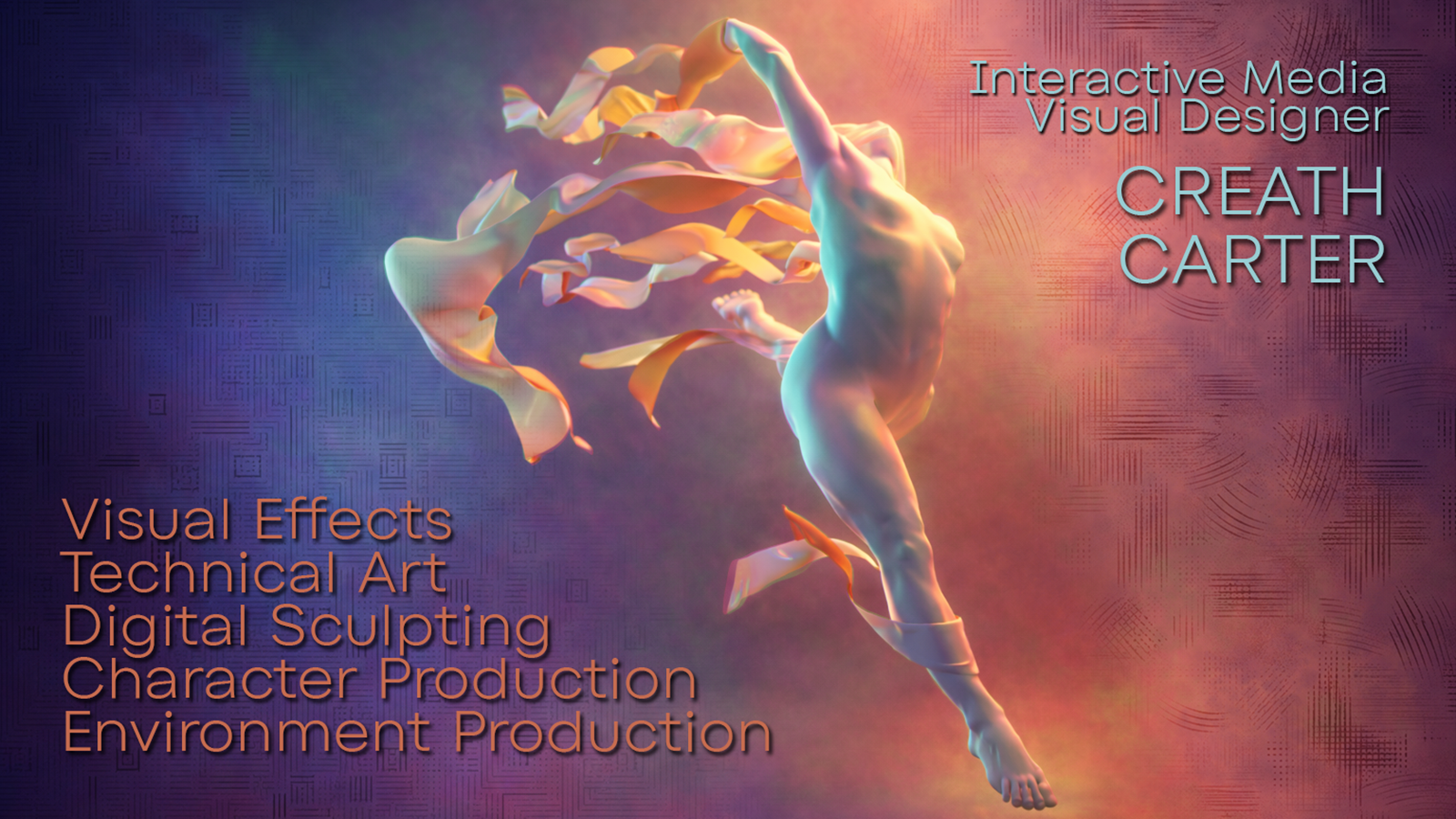 Interactive Media
Visual Designer

CREATH
CARTER

Visual Effects
Technical Art
Digital Sculpting
Character Production
Environment Production